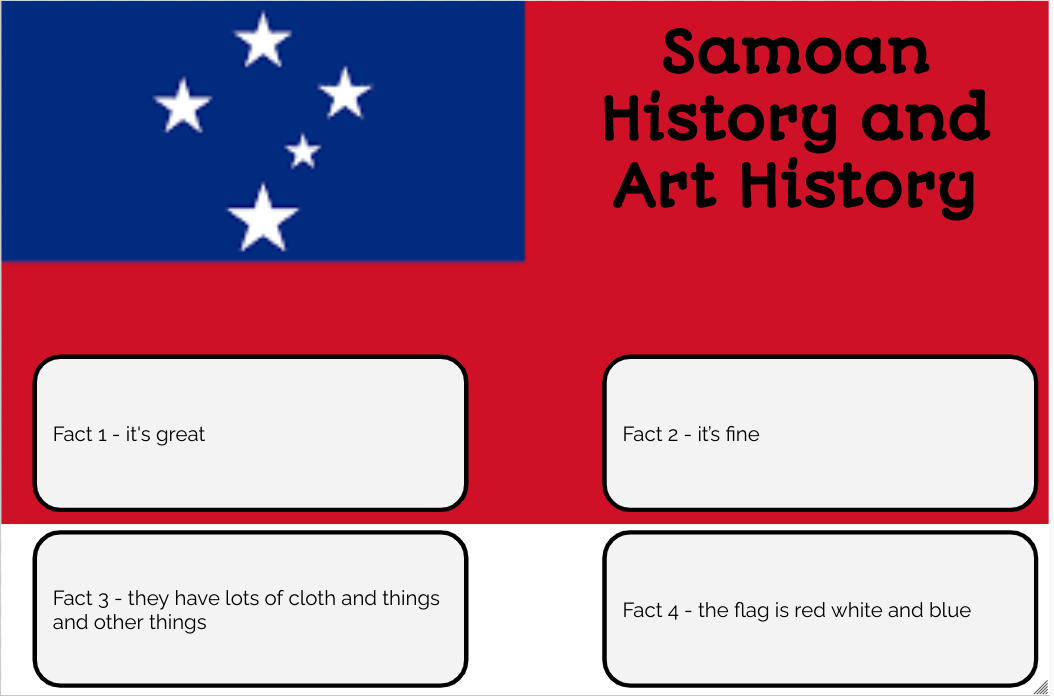 Samoan History and Art History

Fact 1 - it's great

Fact 2 - it's fine

Fact 3 - they have lots of cloth and things and other things

Fact 4 - the flag is red white and blue